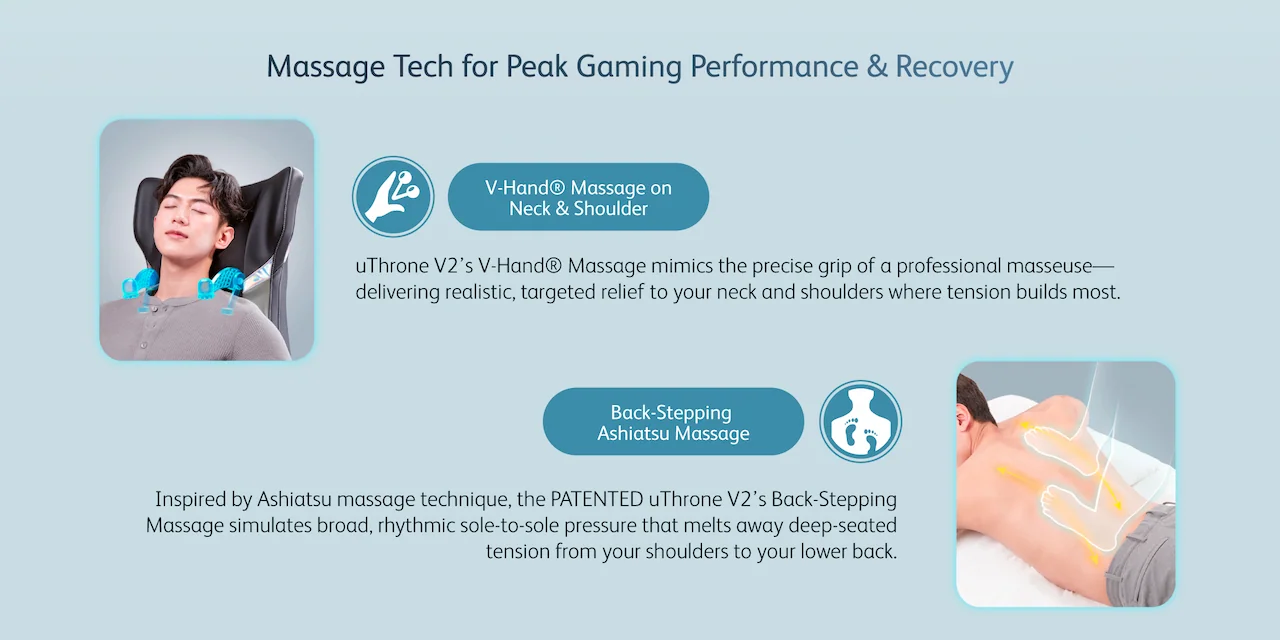 Massage Tech for Peak Gaming Performance & Recovery

V-Hand® Massage on Neck & Shoulder

uThrone V2's V-Hand® Massage mimics the precise grip of a professional masseuse—delivering realistic, targeted relief to your neck and shoulders where tension builds most.

Back-Stepping Ashiatsu Massage

Inspired by Ashiatsu massage technique, the PATENTED uThrone V2's Back-Stepping Massage simulates broad, rhythmic sole-to-sole pressure that melts away deep-seated tension from your shoulders to your lower back.